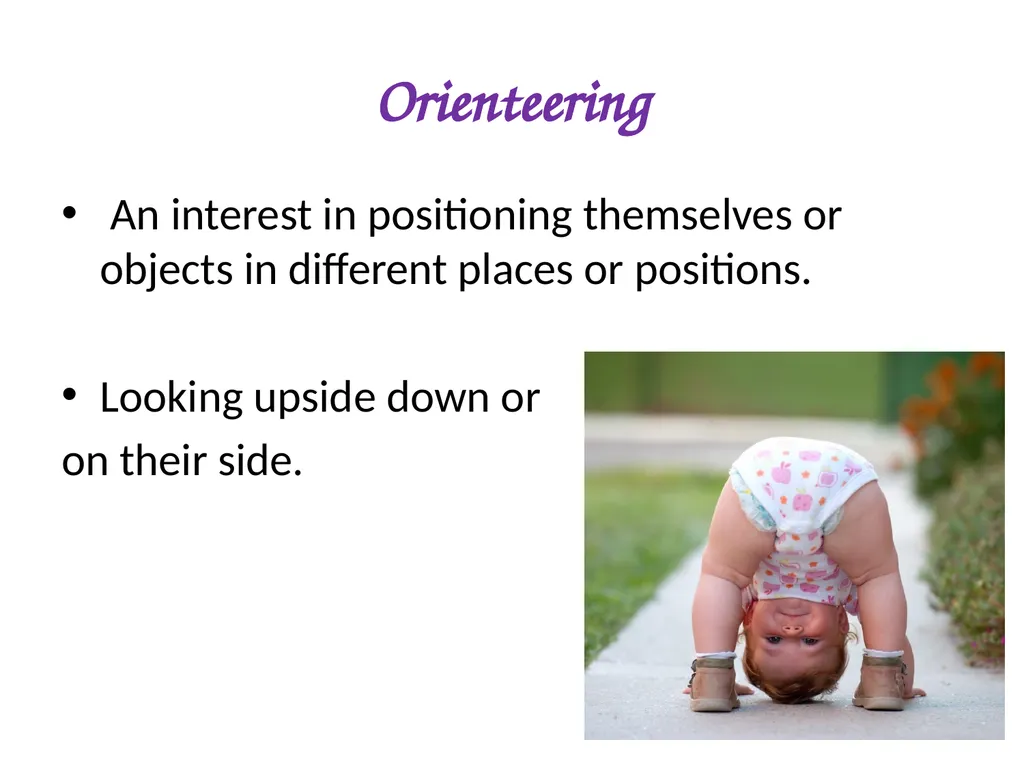 Orienteering

• An interest in positioning themselves or objects in different places or positions.

• Looking upside down or on their side.